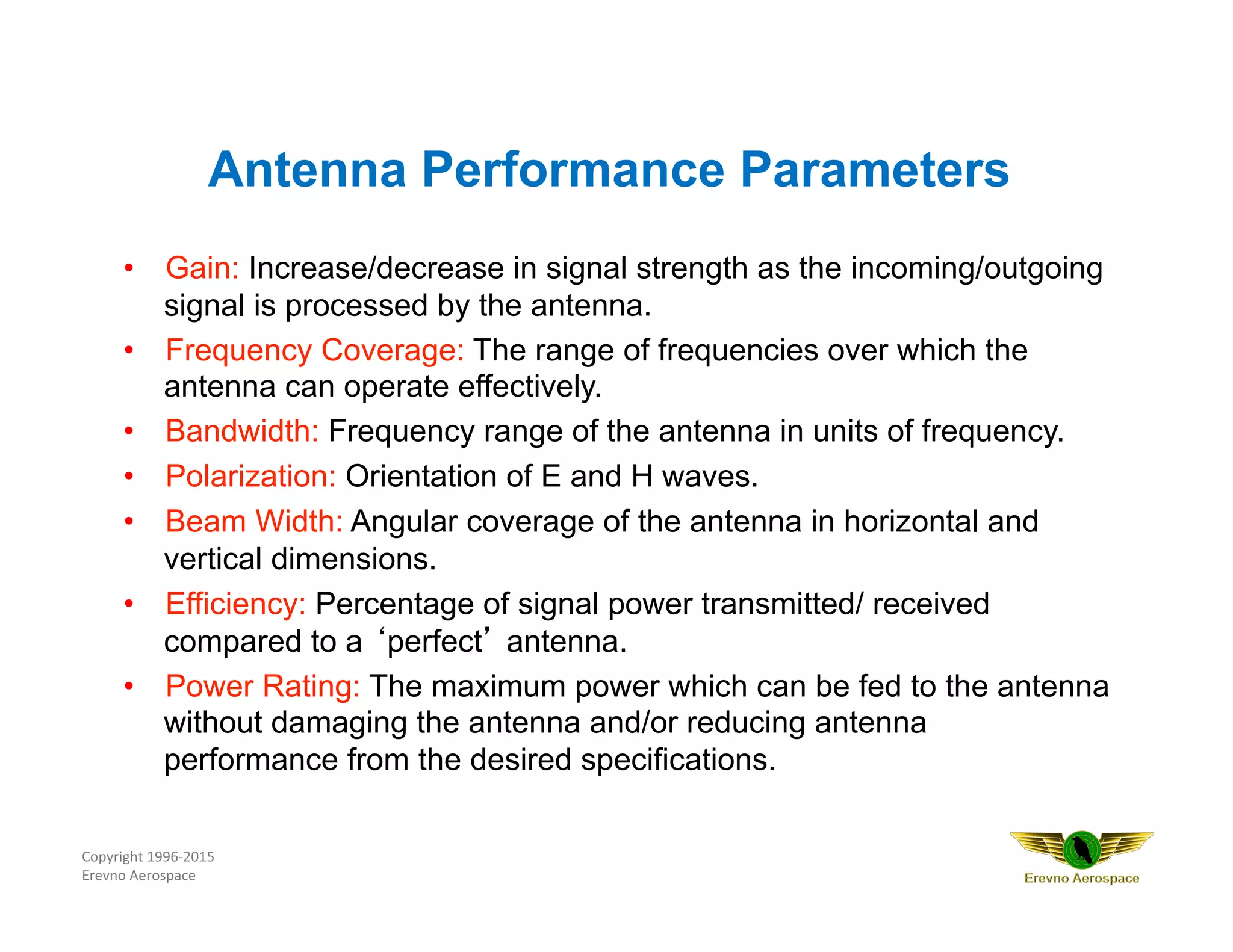 Antenna Performance Parameters

• Gain: Increase/decrease in signal strength as the incoming/outgoing signal is processed by the antenna.
• Frequency Coverage: The range of frequencies over which the antenna can operate effectively.
• Bandwidth: Frequency range of the antenna in units of frequency.
• Polarization: Orientation of E and H waves.
• Beam Width: Angular coverage of the antenna in horizontal and vertical dimensions.
• Efficiency: Percentage of signal power transmitted/ received compared to a ‘perfect’ antenna.
• Power Rating: The maximum power which can be fed to the antenna without damaging the antenna and/or reducing antenna performance from the desired specifications.

Copyright 1996-2015
Erevno Aerospace

Erevno Aerospace